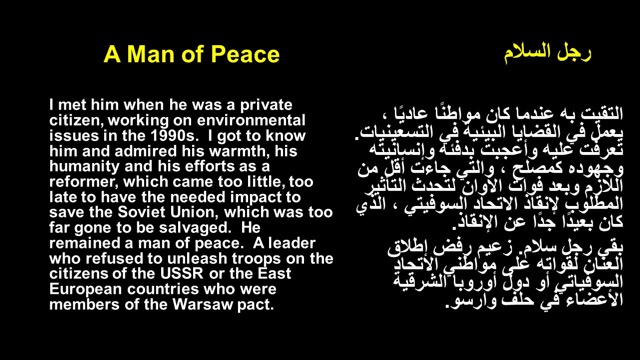 A Man of Peace

I met him when he was a private citizen, working on environmental issues in the 1990s. I got to know him and admired his warmth, his humanity and his efforts as a reformer, which came too little, too late to have the needed impact to save the Soviet Union, which was too far gone to be salvaged. He remained a man of peace. A leader who refused to unleash troops on the citizens of the USSR or the East European countries who were members of the Warsaw pact.

رجل السلام

التقيت به عندما كان مواطنًا عاديًا ، يعمل في القضايا البيئية في التسعينيات. تعرفت عليه وأعجبت بدفئه وإنسانيته وجهوده كمصلح ، والتي جاءت أقل من اللازم وبعد فوات الأوان لتحدث التأثير المطلوب لإنقاذ الاتحاد السوفيتي ، الذي كان بعيدًا جدًا عن الإنقاذ.

بقي رجل سلام. زعيم رفض إطلاق العنان لقواته على مواطني الاتحاد السوفياتي أو دول أوروبا الشرقية الأعضاء في حلف وارسو.